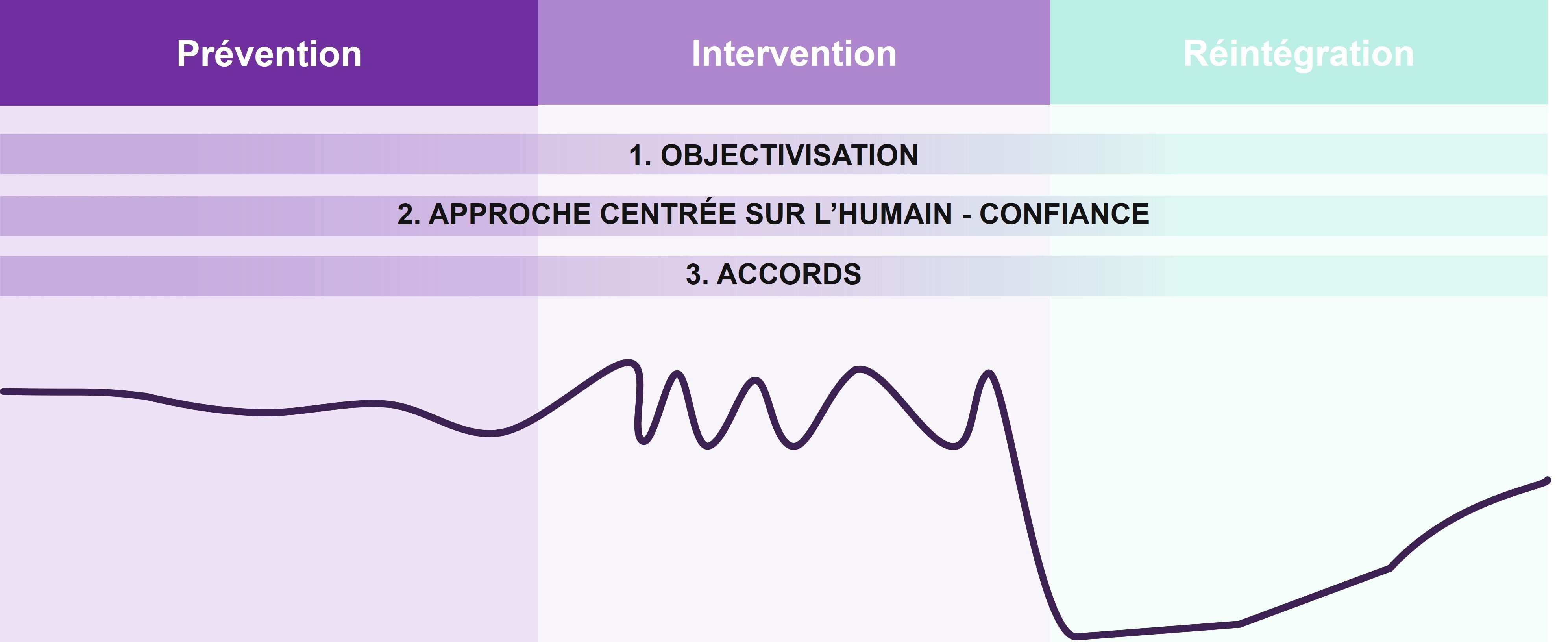 Prévention

Intervention

Réintégration

1. OBJECTIVISATION

2. APPROCHE CENTRÉE SUR L'HUMAIN - CONFIANCE

3. ACCORDS